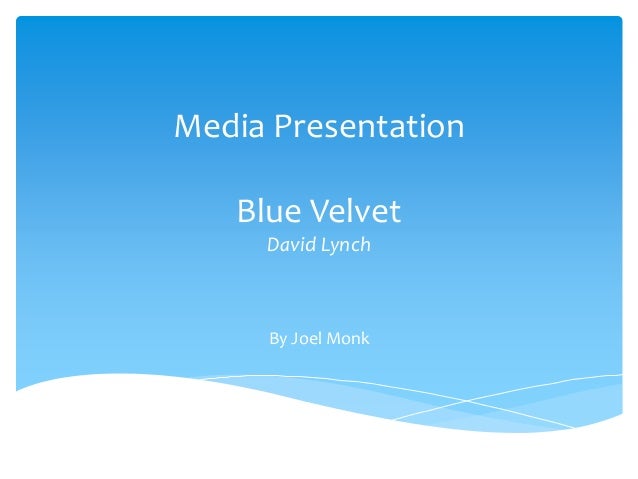 Media Presentation

Blue Velvet
David Lynch

By Joel Monk